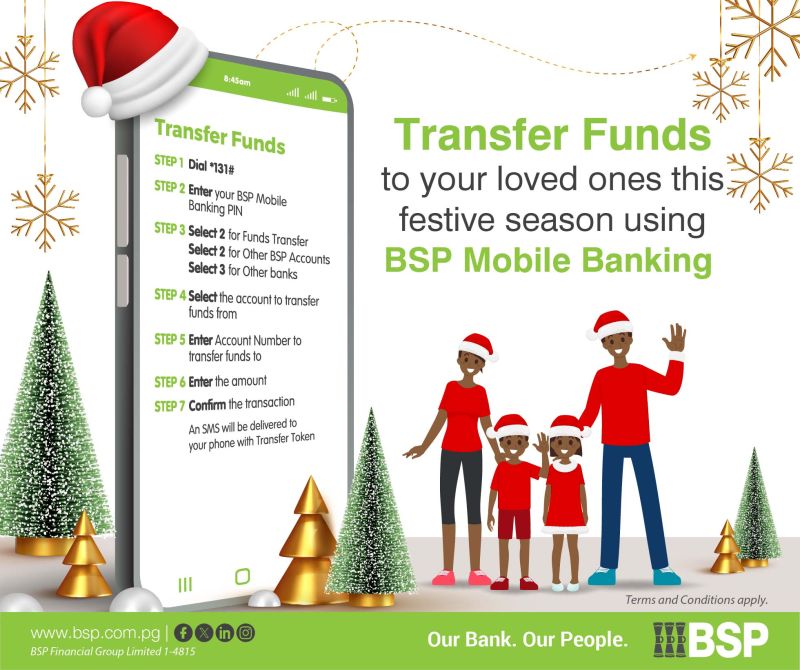 8:45am

Transfer Funds

STEP 1 Dial *131#

STEP 2 Enter your BSP Mobile Banking PIN

STEP 3 Select 2 for Funds Transfer
Select 2 for Other BSP Accounts
Select 3 for Other banks

STEP 4 Select the account to transfer funds from

STEP 5 Enter Account Number to transfer funds to

STEP 6 Enter the amount

STEP 7 Confirm the transaction

An SMS will be delivered to your phone with Transfer Token

Transfer Funds to your loved ones this festive season using BSP Mobile Banking

Terms and Conditions apply.

www.bsp.com.pg |
BSP Financial Group Limited 1-4815

Our Bank. Our People.

BSP